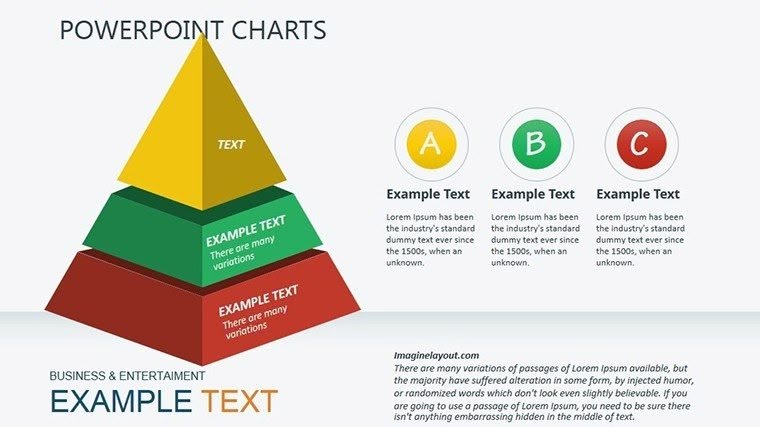 POWERPOINT CHARTS

TEXT

EXAMPLE TEXT
There are many variations

EXAMPLE TEXT
There are many variations

A

Example Text

Lorem Ipsum has been the industry's standard dummy text ever since the 1500s, when an unknown.

B

Example Text

Lorem Ipsum has been the industry's standard dummy text ever since the 1500s, when an unknown.

C

Example Text

Lorem Ipsum has been the industry's standard dummy text ever since the 1500s, when an unknown.

BUSINESS & ENTERTAIMENT
EXAMPLE TEXT

Imaginelayout.com
There are many variations of passages of Lorem Ipsum available, but the majority have suffered alteration in some form, by injected humor, or randomized words which don't look even slightly believable. If you are going to use a passage of Lorem Ipsum, you need to be sure there isn't anything embarrassing hidden in the middle of text.